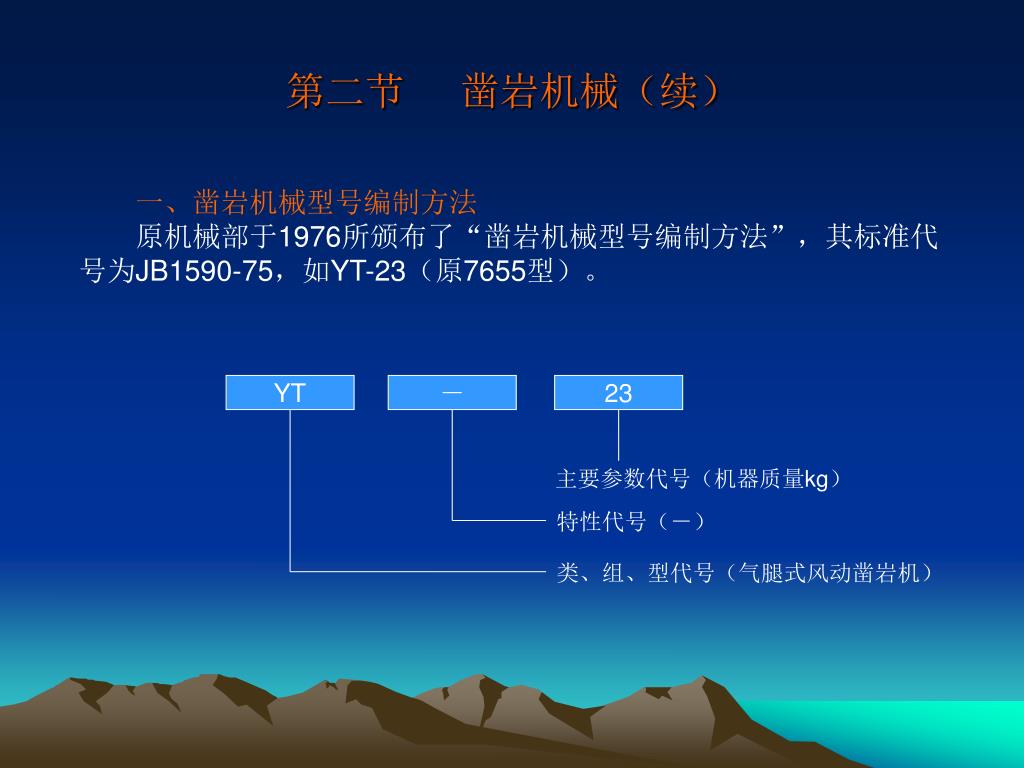 第二节　凿岩机械（续）

一、凿岩机械型号编制方法

原机械部于1976所颁布了“凿岩机械型号编制方法”，其标准代号为JB1590-75，如YT-23（原7655型）。

YT

－

23

主要参数代号（机器质量kg）

特性代号（－）

类、组、型代号（气腿式风动凿岩机）